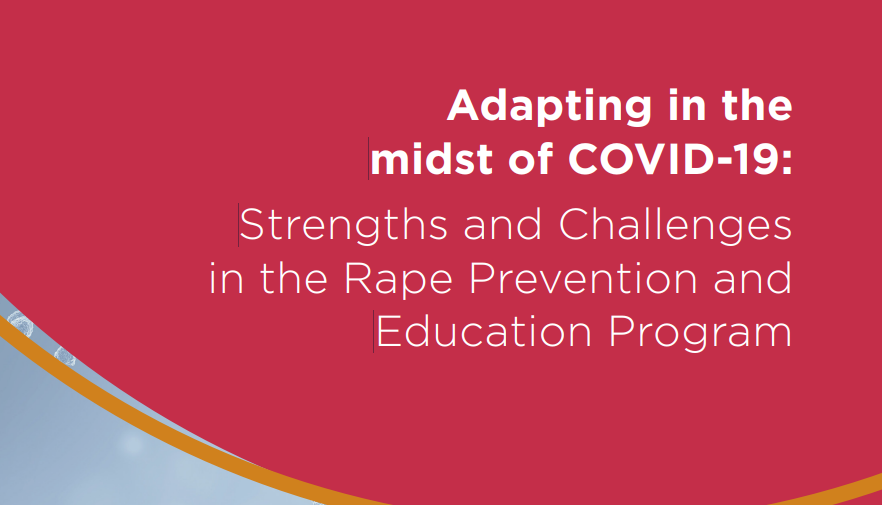 Adapting in the midst of COVID-19:

Strengths and Challenges in the Rape Prevention and Education Program